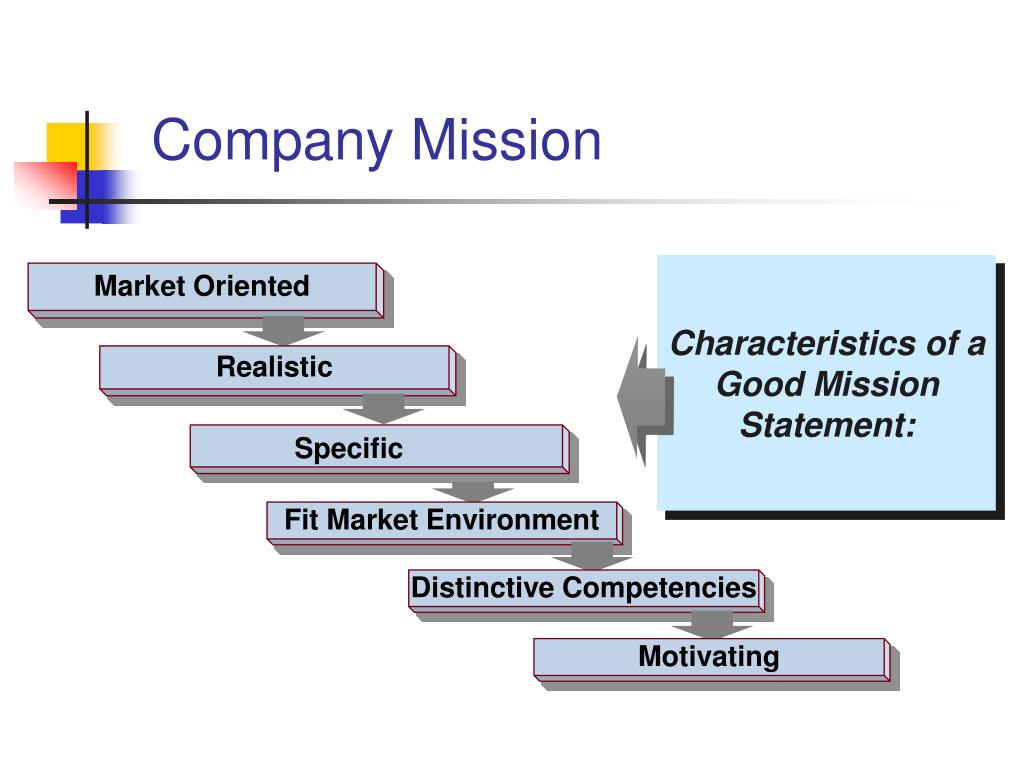 Company Mission

Market Oriented

Realistic

Specific

Fit Market Environment

Distinctive Competencies

Motivating

Characteristics of a Good Mission Statement: